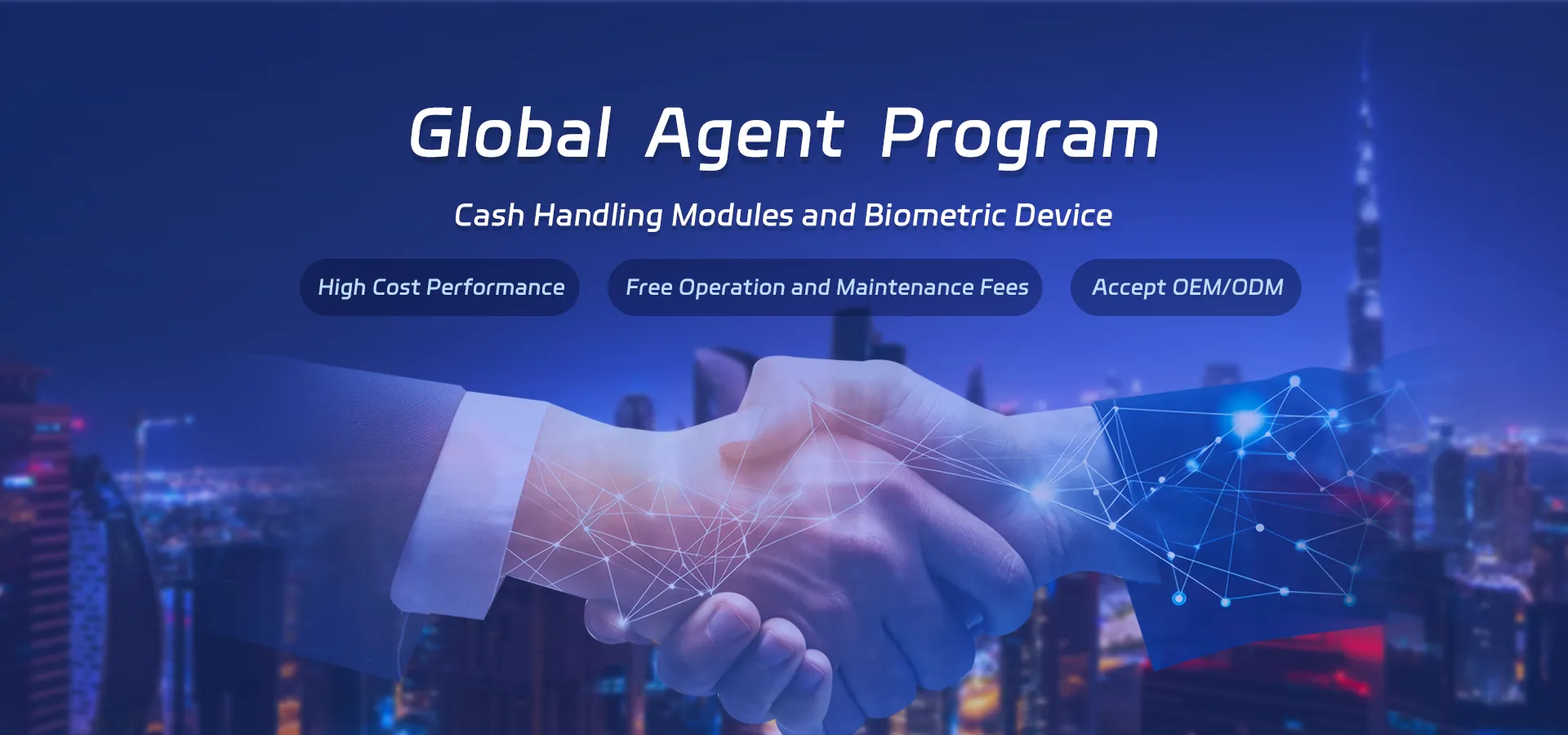 Global Agent Program

Cash Handling Modules and Biometric Device

High Cost Performance

Free Operation and Maintenance Fees

Accept OEM/ODM